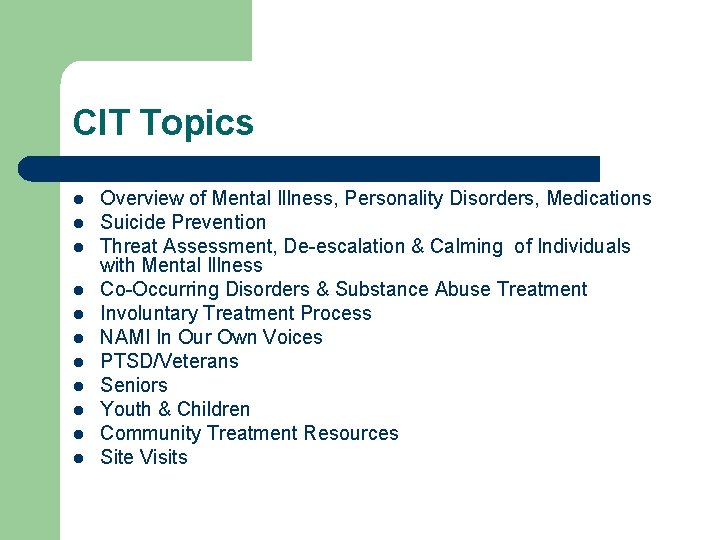 CIT Topics

- Overview of Mental Illness, Personality Disorders, Medications
- Suicide Prevention
- Threat Assessment, De-escalation & Calming of Individuals with Mental Illness
- Co-Occurring Disorders & Substance Abuse Treatment
- Involuntary Treatment Process
- NAMI In Our Own Voices
- PTSD/Veterans
- Seniors
- Youth & Children
- Community Treatment Resources
- Site Visits